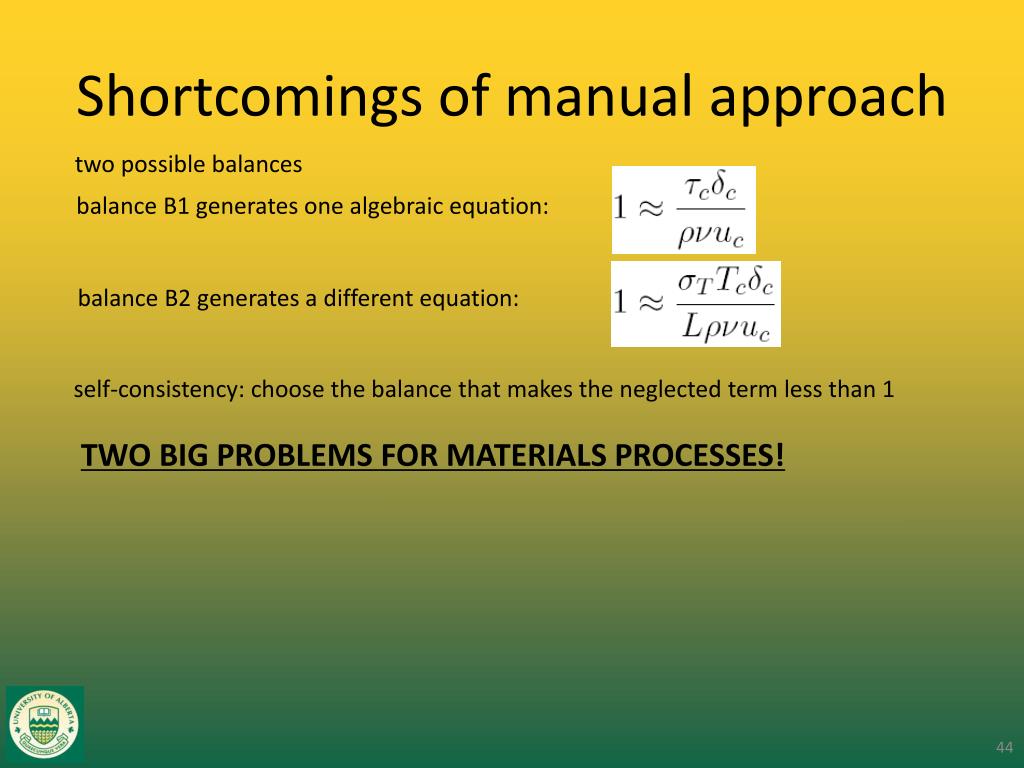 Shortcomings of manual approach

two possible balances

balance B1 generates one algebraic equation: $1 \approx \frac{\tau_c \delta_c}{\rho \nu u_c}$

balance B2 generates a different equation: $1 \approx \frac{\sigma_T T_c \delta_c}{L \rho \nu u_c}$

self-consistency: choose the balance that makes the neglected term less than 1

TWO BIG PROBLEMS FOR MATERIALS PROCESSES!

UNIVERSITY OF ALBERTA

44